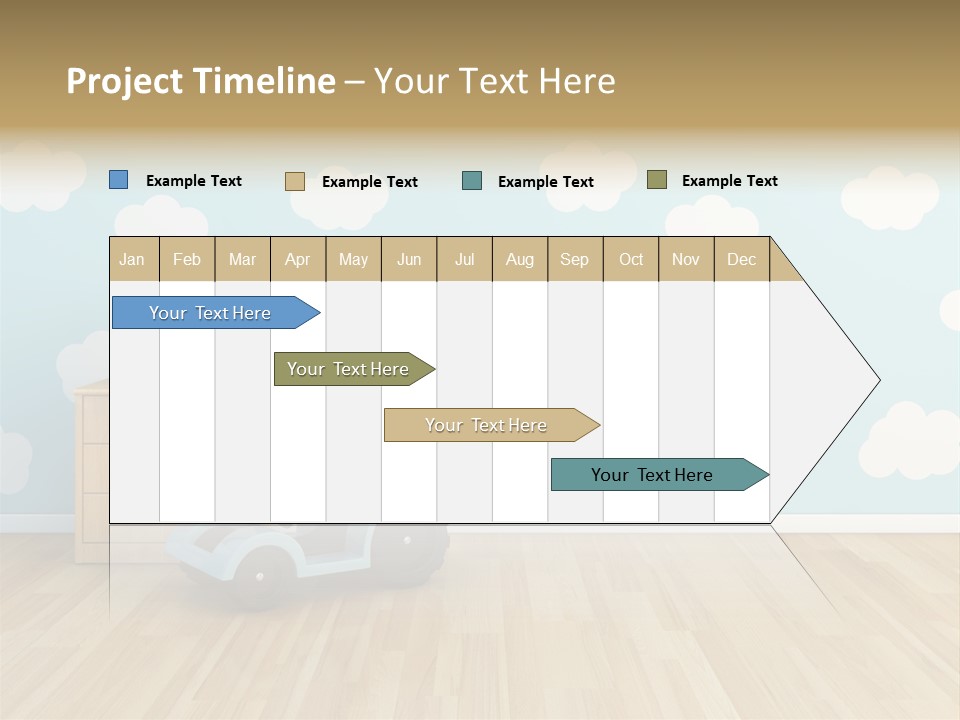 Project Timeline – Your Text Here

Example Text Example Text Example Text Example Text

| Jan | Feb | Mar | Apr | May | Jun | Jul | Aug | Sep | Oct | Nov | Dec |
|---|---|---|---|---|---|---|---|---|---|---|---|

Your Text Here

Your Text Here

Your Text Here

Your Text Here